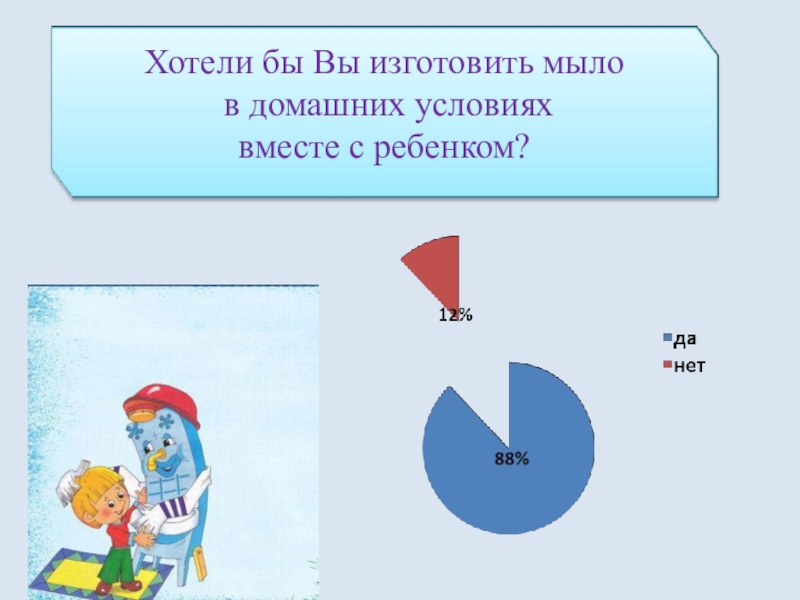 Хотели бы Вы изготовить мыло в домашних условиях вместе с ребенком?

12%

88%

да
нет